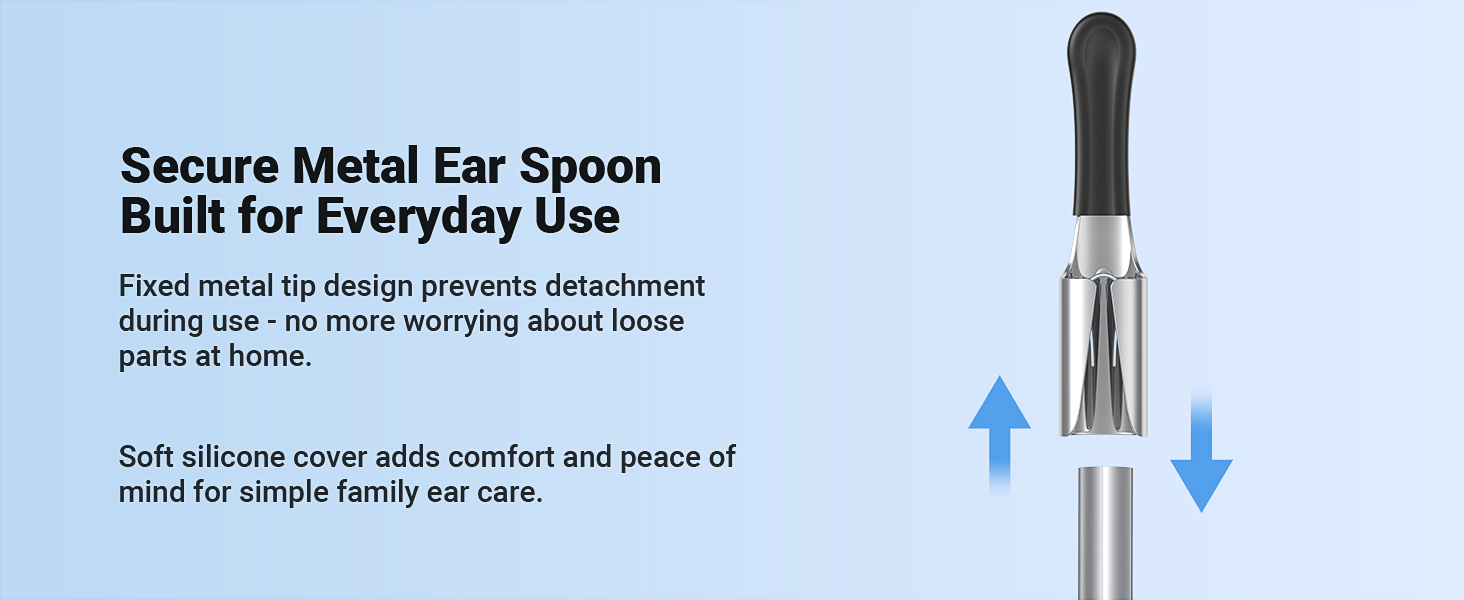 Secure Metal Ear Spoon Built for Everyday Use

Fixed metal tip design prevents detachment during use - no more worrying about loose parts at home.

Soft silicone cover adds comfort and peace of mind for simple family ear care.